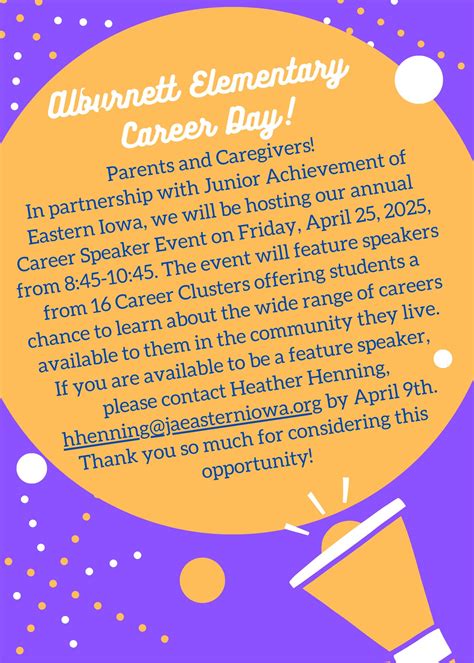 Alburnett Elementary Career Day!

Parents and Caregivers!
In partnership with Junior Achievement of Eastern Iowa, we will be hosting our annual Career Speaker Event on Friday, April 25, 2025, from 8:45-10:45. The event will feature speakers from 16 Career Clusters offering students a chance to learn about the wide range of careers available to them in the community they live. If you are available to be a feature speaker, please contact Heather Henning, hhenning@jaeasterniowa.org by April 9th. Thank you so much for considering this opportunity!